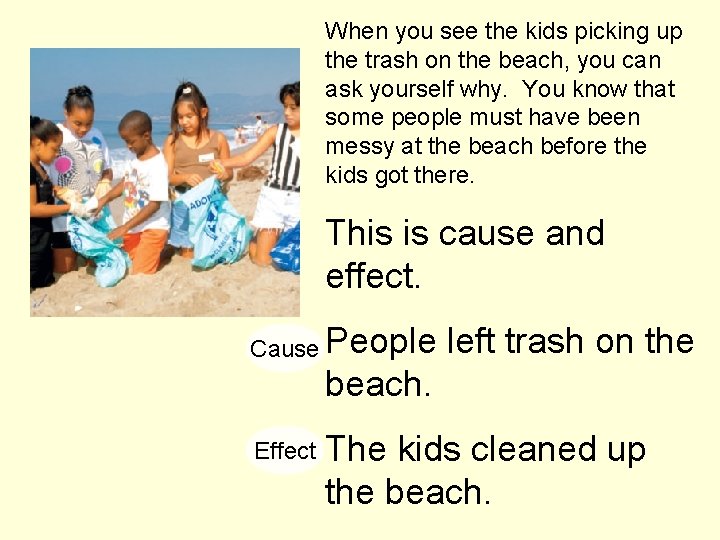 When you see the kids picking up the trash on the beach, you can ask yourself why. You know that some people must have been messy at the beach before the kids got there.

This is cause and effect.

Cause People left trash on the beach.

Effect The kids cleaned up the beach.